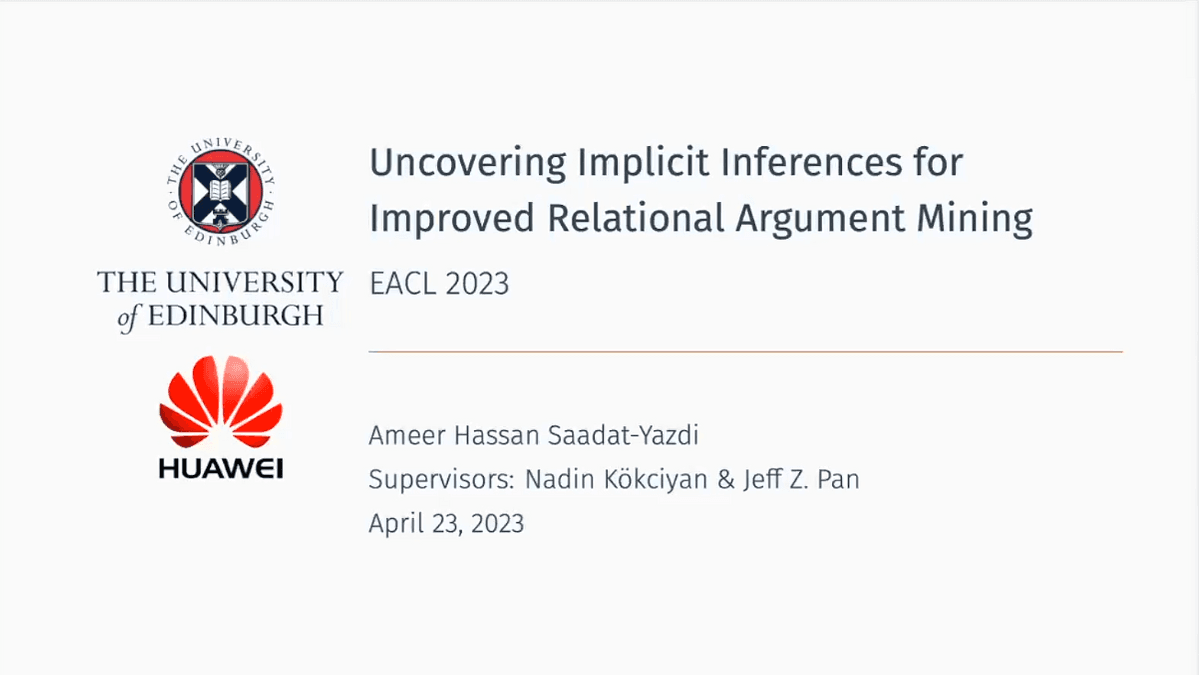 THE UNIVERSITY OF EDINBURGH

THE UNIVERSITY of EDINBURGH

HUAWEI

Uncovering Implicit Inferences for Improved Relational Argument Mining

EACL 2023

Ameer Hassan Saadat-Yazdi
Supervisors: Nadin Kökciyan & Jeff Z. Pan
April 23, 2023